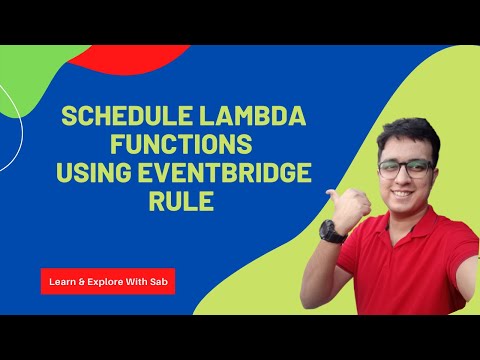 SCHEDULE LAMBDA FUNCTIONS USING EVENTBRIDGE RULE

Learn & Explore With Sab